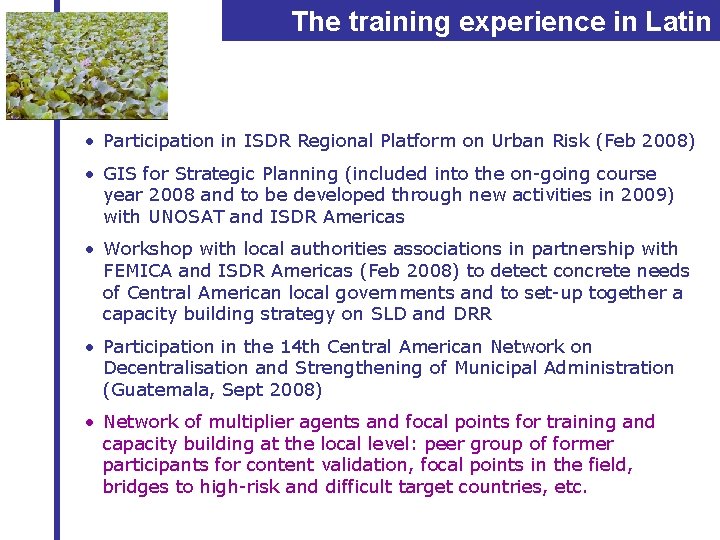 The training experience in Latin

• Participation in ISDR Regional Platform on Urban Risk (Feb 2008)

• GIS for Strategic Planning (included into the on-going course year 2008 and to be developed through new activities in 2009) with UNOSAT and ISDR Americas

• Workshop with local authorities associations in partnership with FEMICA and ISDR Americas (Feb 2008) to detect concrete needs of Central American local governments and to set-up together a capacity building strategy on SLD and DRR

• Participation in the 14th Central American Network on Decentralisation and Strengthening of Municipal Administration (Guatemala, Sept 2008)

• Network of multiplier agents and focal points for training and capacity building at the local level: peer group of former participants for content validation, focal points in the field, bridges to high-risk and difficult target countries, etc.